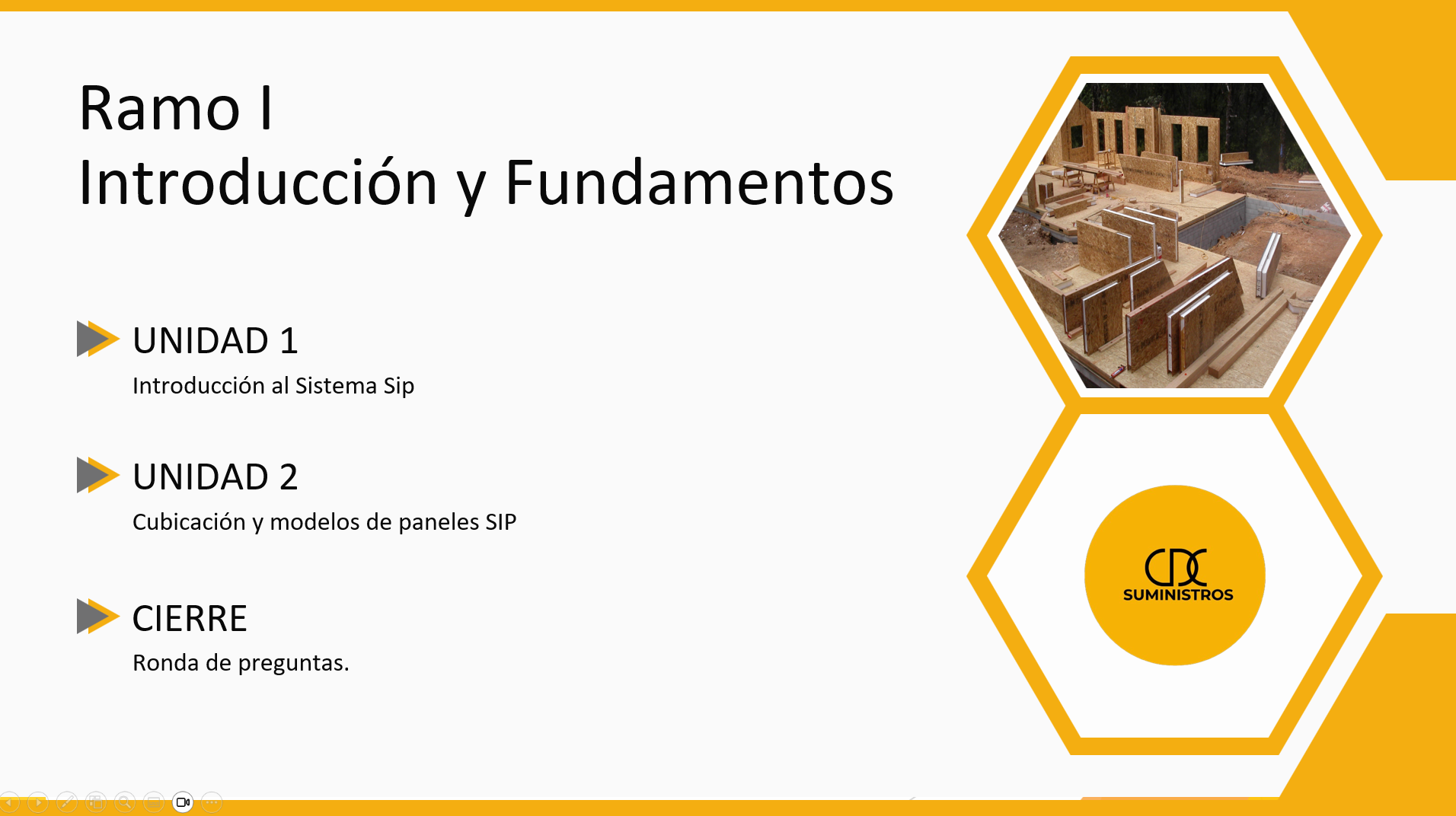 Ramo I
Introducción y Fundamentos

UNIDAD 1
Introducción al Sistema Sip

UNIDAD 2
Cubicación y modelos de paneles SIP

CIERRE
Ronda de preguntas.

CDC
SUMINISTROS